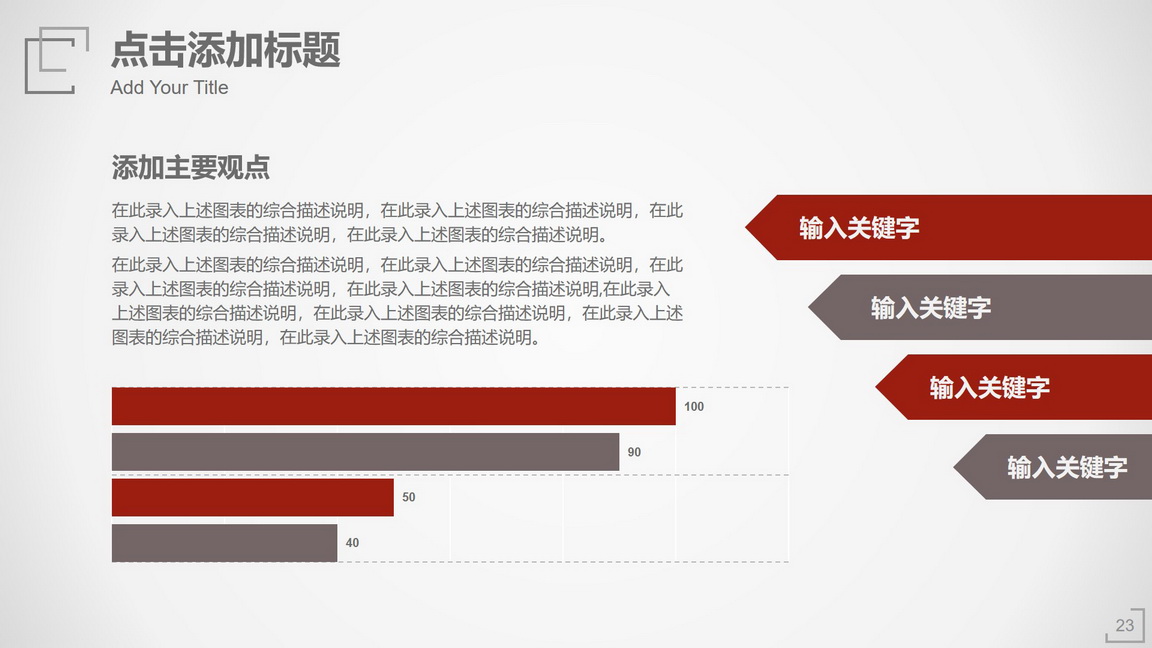 点击添加标题
Add Your Title

添加主要观点

在此录入上述图表的综合描述说明，在此录入上述图表的综合描述说明，在此录入上述图表的综合描述说明，在此录入上述图表的综合描述说明。

在此录入上述图表的综合描述说明，在此录入上述图表的综合描述说明，在此录入上述图表的综合描述说明，在此录入上述图表的综合描述说明,在此录入上述图表的综合描述说明，在此录入上述图表的综合描述说明，在此录入上述图表的综合描述说明，在此录入上述图表的综合描述说明。

100
90
50
40

输入关键字
输入关键字
输入关键字
输入关键字

23